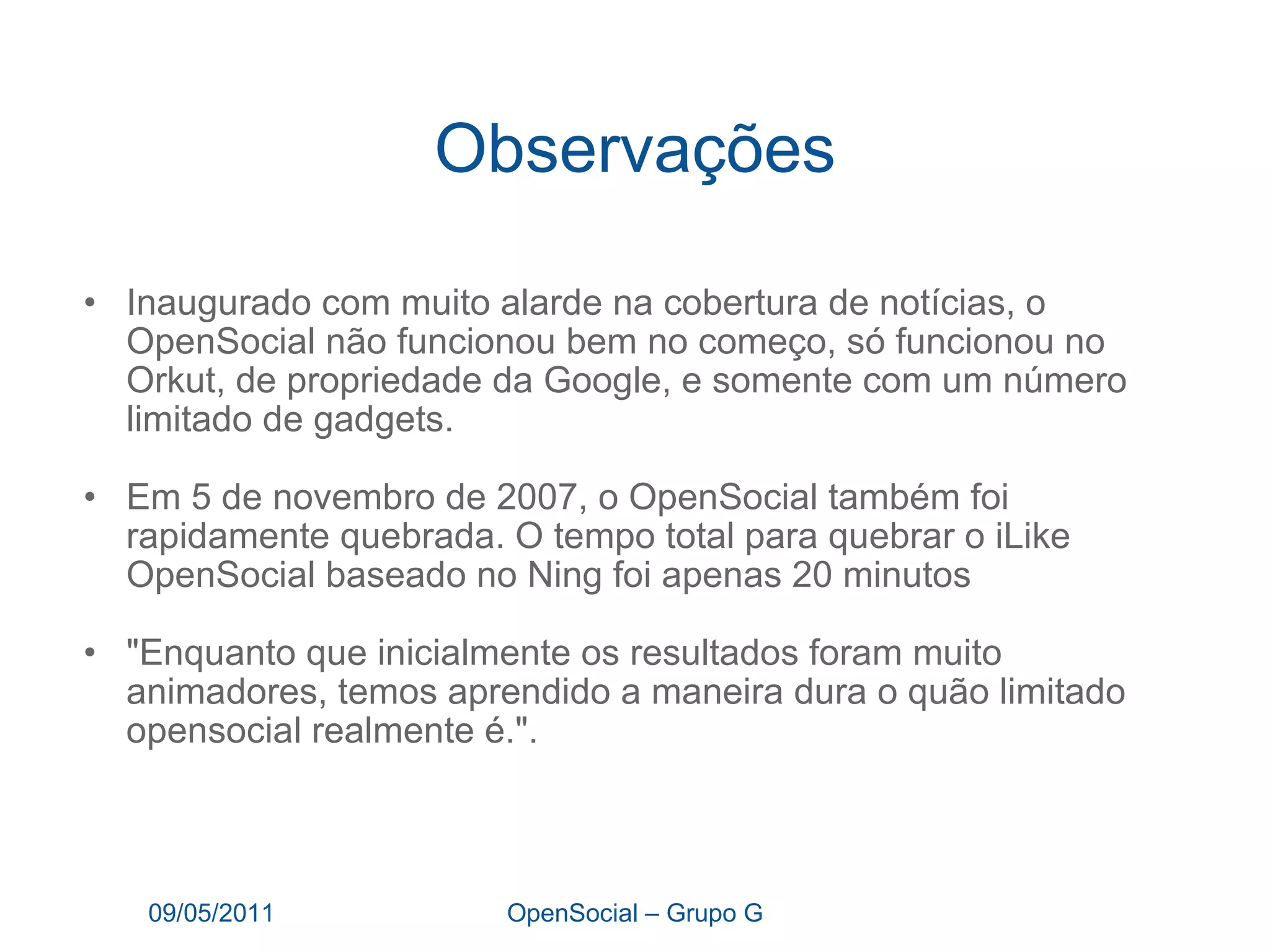 Observações

• Inaugurado com muito alarde na cobertura de notícias, o OpenSocial não funcionou bem no começo, só funcionou no Orkut, de propriedade da Google, e somente com um número limitado de gadgets.

• Em 5 de novembro de 2007, o OpenSocial também foi rapidamente quebrada. O tempo total para quebrar o iLike OpenSocial baseado no Ning foi apenas 20 minutos

• "Enquanto que inicialmente os resultados foram muito animadores, temos aprendido a maneira dura o quão limitado opensocial realmente é.".

09/05/2011

OpenSocial – Grupo G